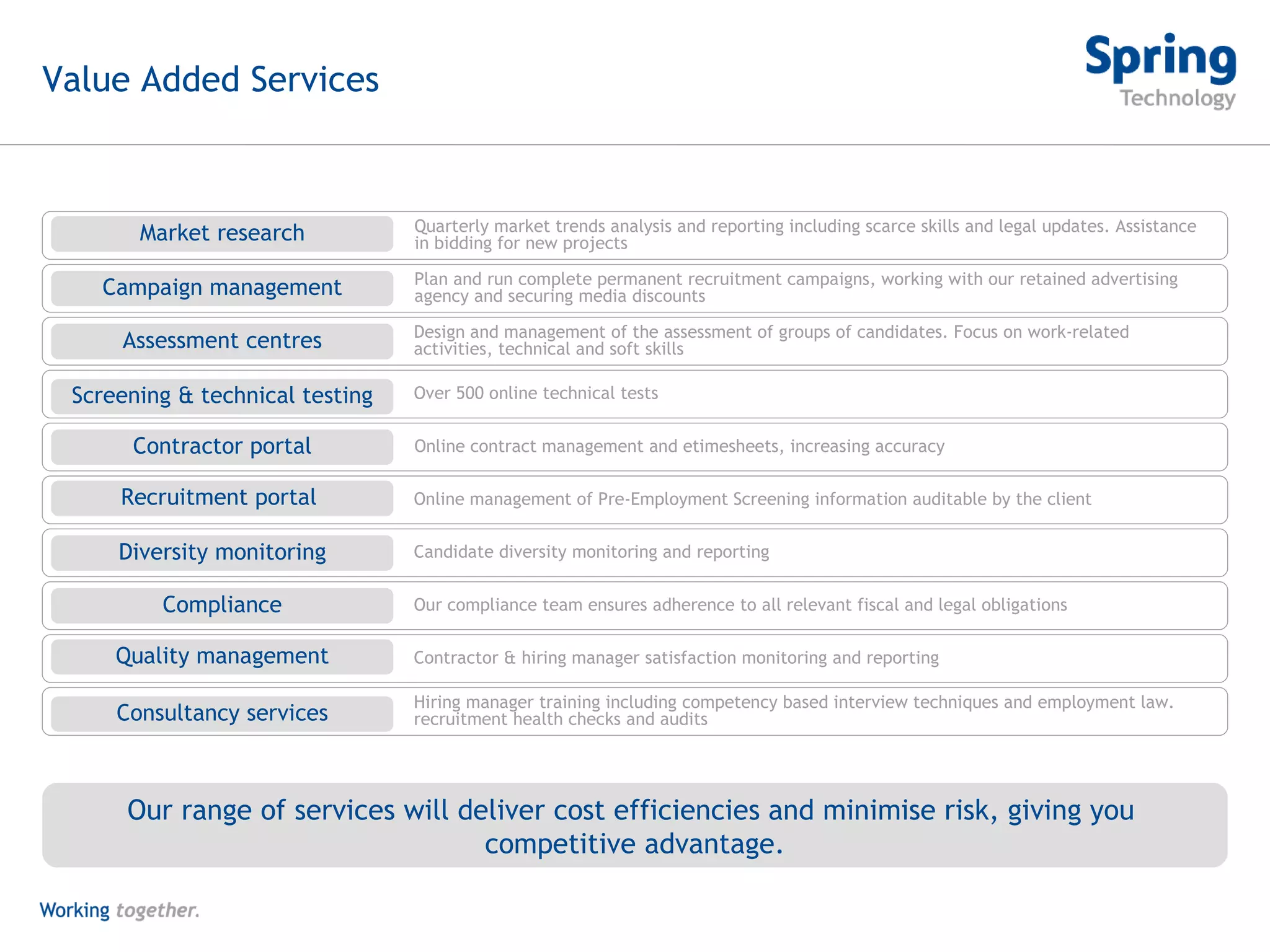 Value Added Services

Spring
Technology

| Market research | Quarterly market trends analysis and reporting including scarce skills and legal updates. Assistance in bidding for new projects |
|---|---|
| Campaign management | Plan and run complete permanent recruitment campaigns, working with our retained advertising agency and securing media discounts |
| Assessment centres | Design and management of the assessment of groups of candidates. Focus on work-related activities, technical and soft skills |
| Screening & technical testing | Over 500 online technical tests |
| Contractor portal | Online contract management and etimesheets, increasing accuracy |
| Recruitment portal | Online management of Pre-Employment Screening information auditable by the client |
| Diversity monitoring | Candidate diversity monitoring and reporting |
| Compliance | Our compliance team ensures adherence to all relevant fiscal and legal obligations |
| Quality management | Contractor & hiring manager satisfaction monitoring and reporting |
| Consultancy services | Hiring manager training including competency based interview techniques and employment law. recruitment health checks and audits |

Our range of services will deliver cost efficiencies and minimise risk, giving you competitive advantage.

Working together.